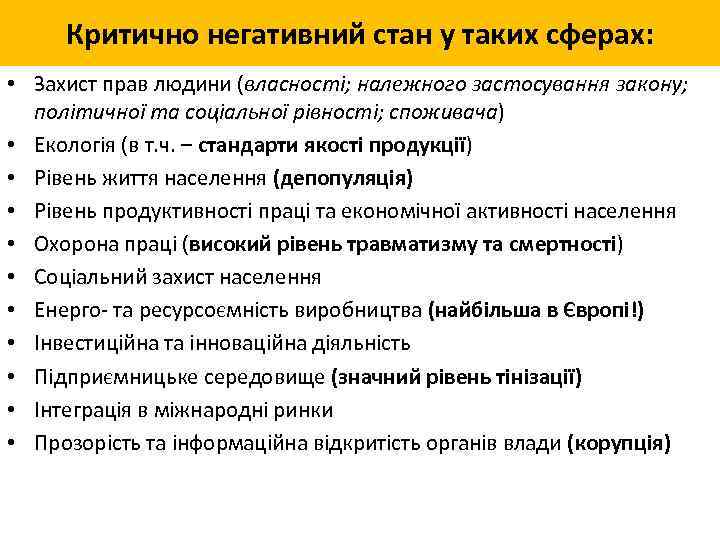 Критично негативний стан у таких сферах:

• Захист прав людини (власності; належного застосування закону; політичної та соціальної рівності; споживача)
• Екологія (в т.ч. – стандарти якості продукції)
• Рівень життя населення (депопуляція)
• Рівень продуктивності праці та економічної активності населення
• Охорона праці (високий рівень травматизму та смертності)
• Соціальний захист населення
• Енерго- та ресурсоємність виробництва (найбільша в Європі!)
• Інвестиційна та інноваційна діяльність
• Підприємницьке середовище (значний рівень тінізації)
• Інтеграція в міжнародні ринки
• Прозорість та інформаційна відкритість органів влади (корупція)